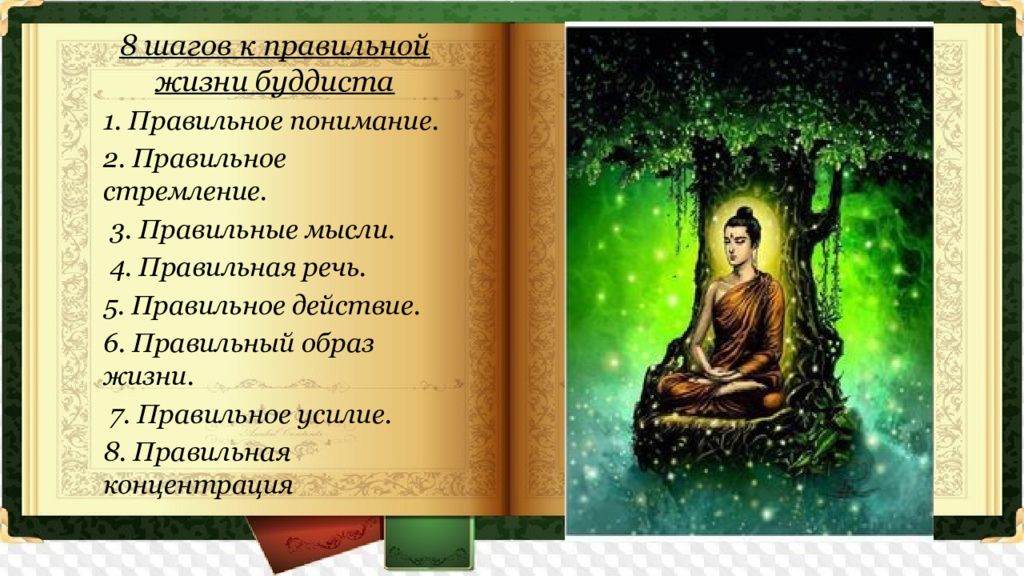 8 шагов к правильной жизни буддиста

1. Правильное понимание.

2. Правильное стремление.

3. Правильные мысли.

4. Правильная речь.

5. Правильное действие.

6. Правильный образ жизни.

7. Правильное усилие.

8. Правильная концентрация